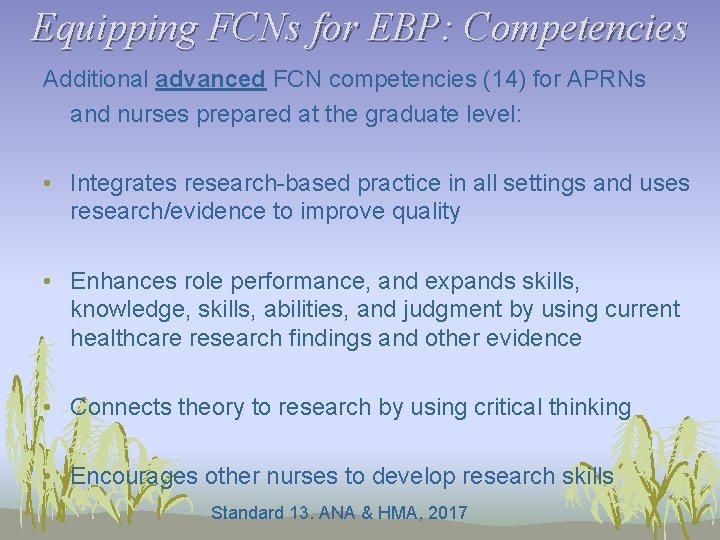 Equipping FCNs for EBP: Competencies

Additional advanced FCN competencies (14) for APRNs and nurses prepared at the graduate level:

• Integrates research-based practice in all settings and uses research/evidence to improve quality

• Enhances role performance, and expands skills, knowledge, skills, abilities, and judgment by using current healthcare research findings and other evidence

• Connects theory to research by using critical thinking

• Encourages other nurses to develop research skills

Standard 13. ANA & HMA, 2017